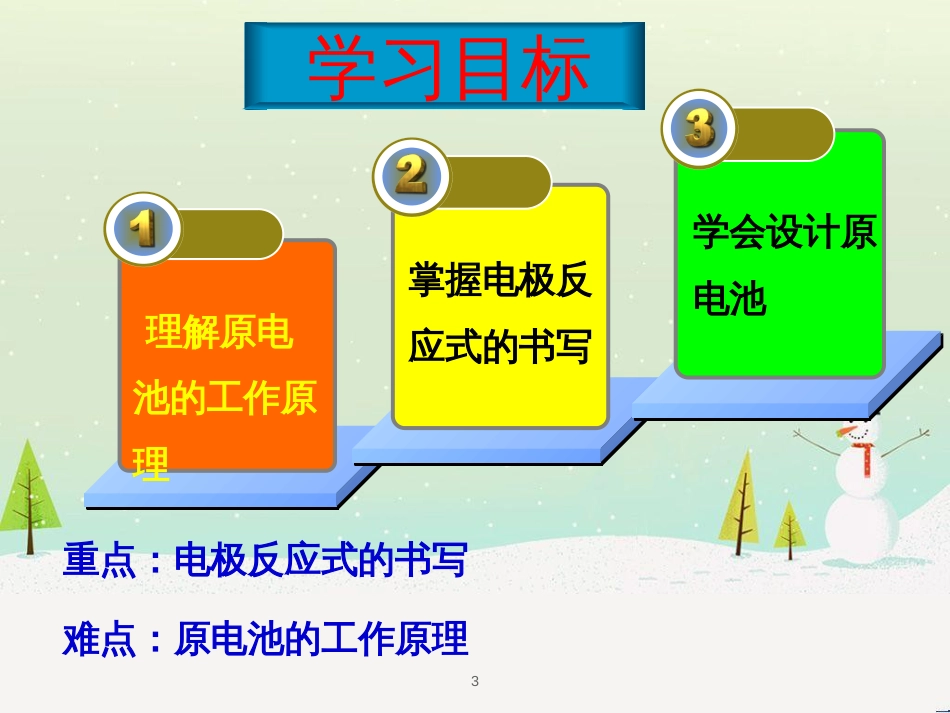 学习目标

1

理解原电池的工作原理

2

掌握电极反应式的书写

3

学会设计原电池

重点：电极反应式的书写

难点：原电池的工作原理

3